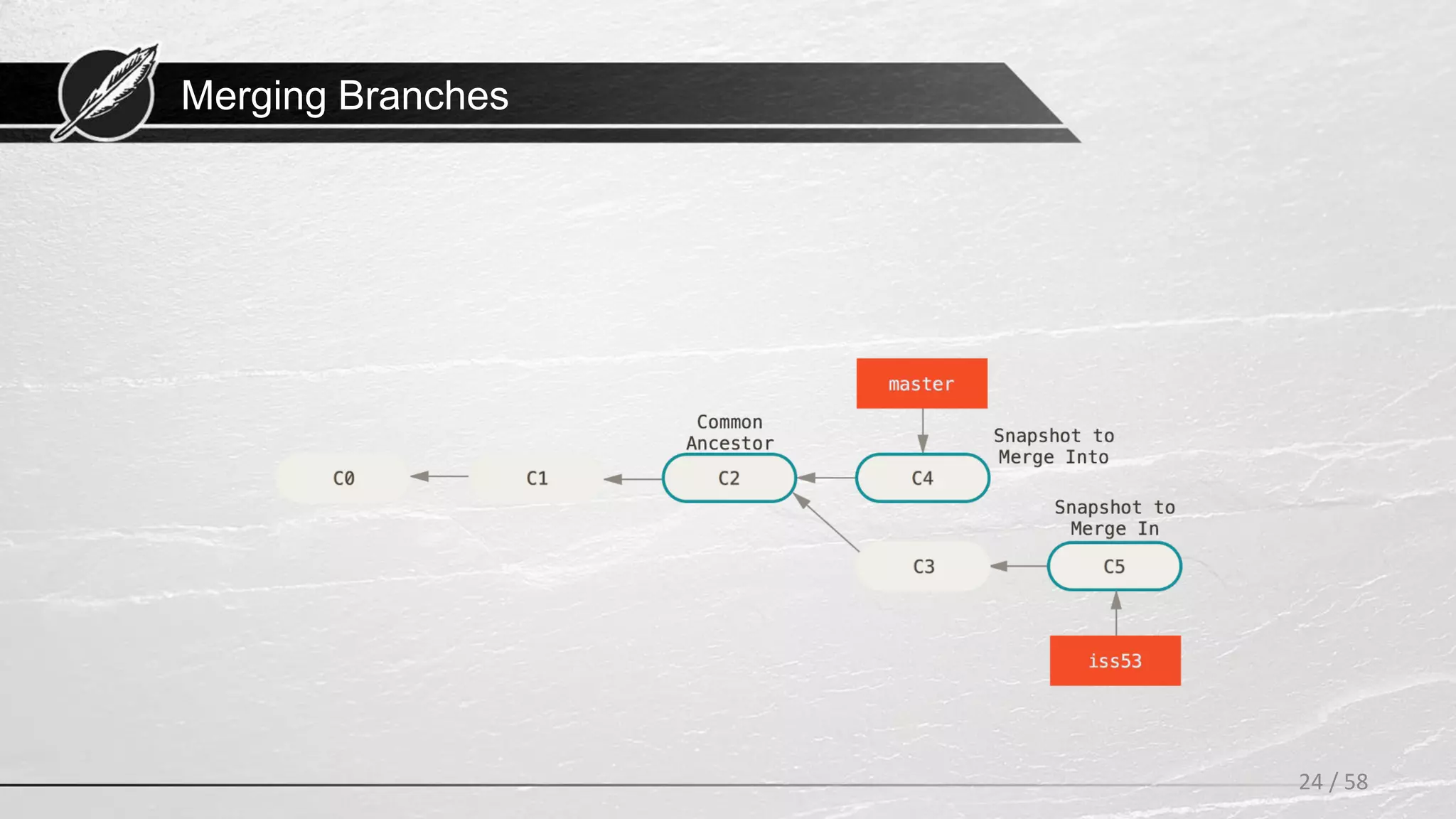 Merging Branches

master

Common Ancestor

Snapshot to Merge Into

C0

C1

C2

C4

Snapshot to Merge In

C3

C5

iss53

24 / 58